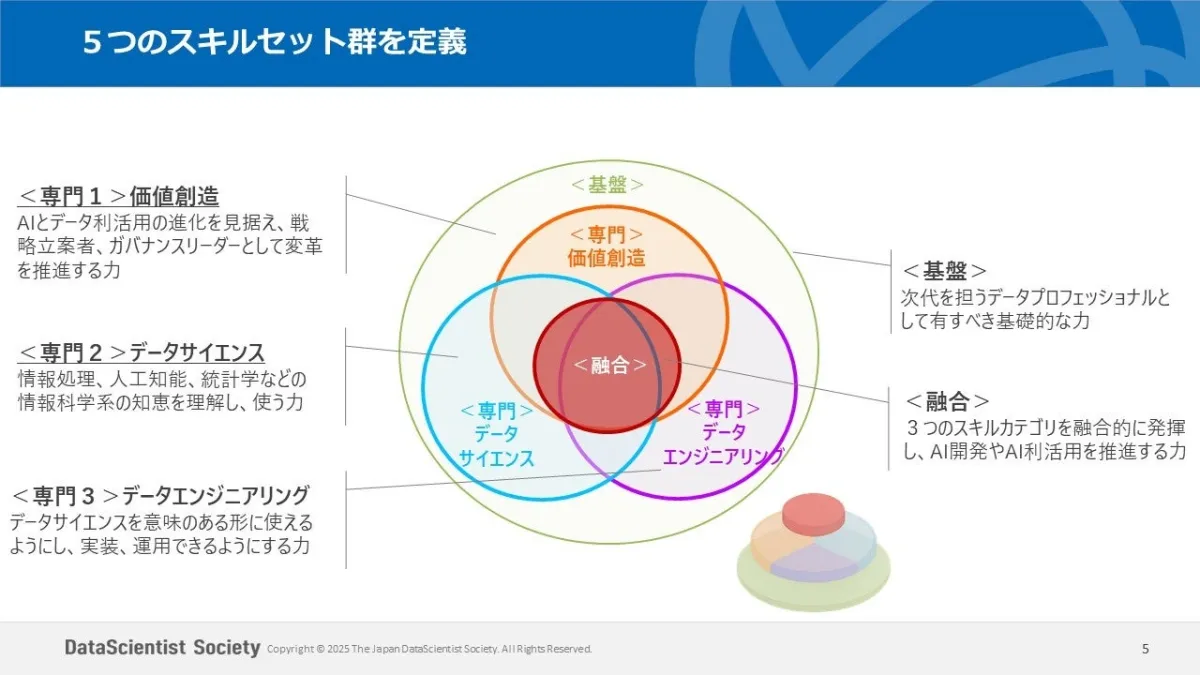 ５つのスキルセット群を定義

＜専門１＞価値創造
AIとデータ利活用の進化を見据え、戦略立案者、ガバナンスリーダーとして変革を推進する力

＜専門２＞データサイエンス
情報処理、人工知能、統計学などの情報科学系の知恵を理解し、使う力

＜専門３＞データエンジニアリング
データサイエンスを意味のある形に使えるようにし、実装、運用できるようにする力

＜基盤＞

＜専門＞
価値創造

＜融合＞

＜専門＞
データ
サイエンス

＜専門＞
データ
エンジニアリング

＜基盤＞
次代を担うデータプロフェッショナルとして有すべき基礎的な力

＜融合＞
３つのスキルカテゴリを融合的に発揮し、AI開発やAI利活用を推進する力

DataScientist Society Copyright © 2025 The Japan DataScientist Society. All Rights Reserved.

5